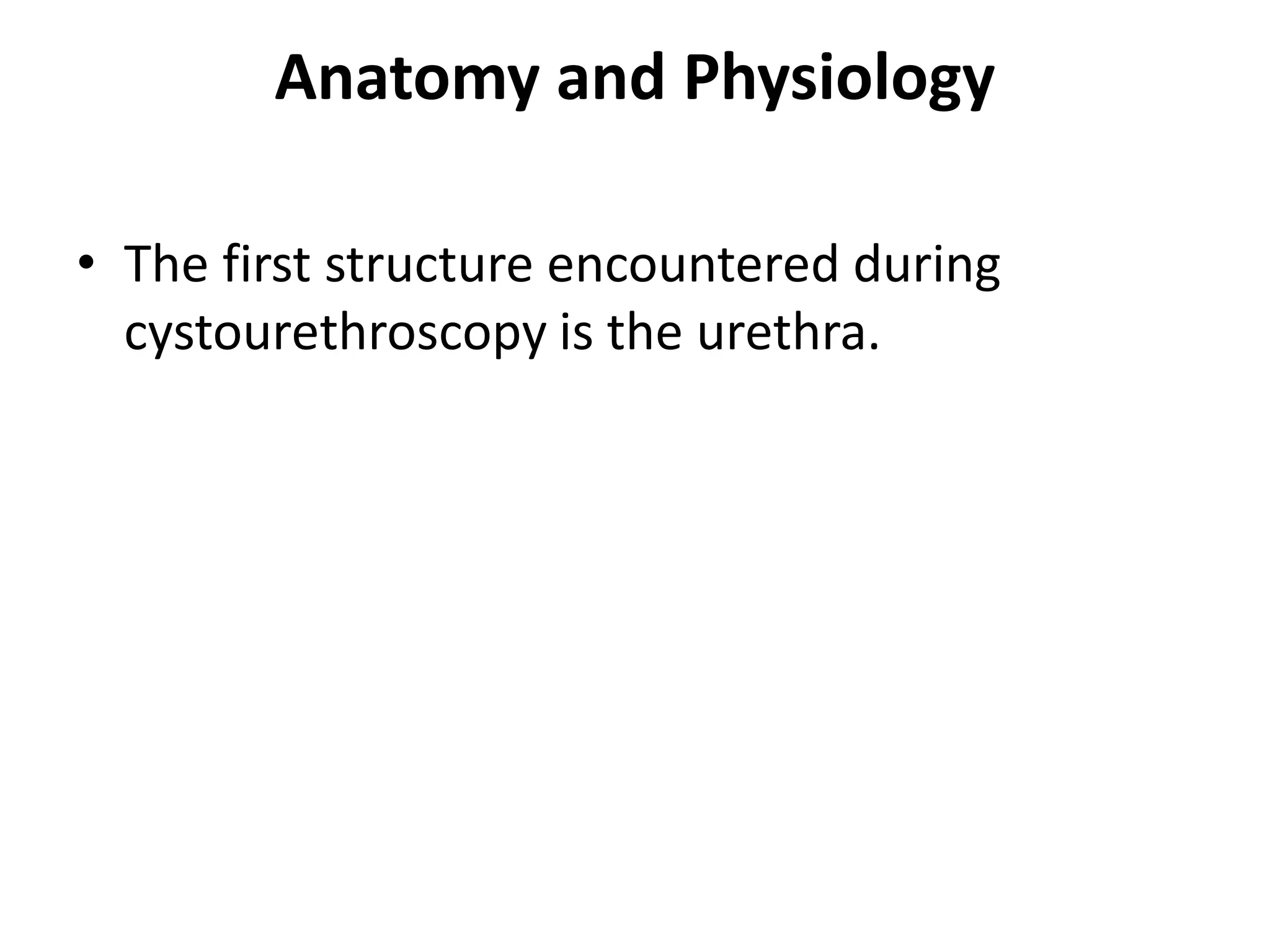 Anatomy and Physiology

• The first structure encountered during cystourethroscopy is the urethra.